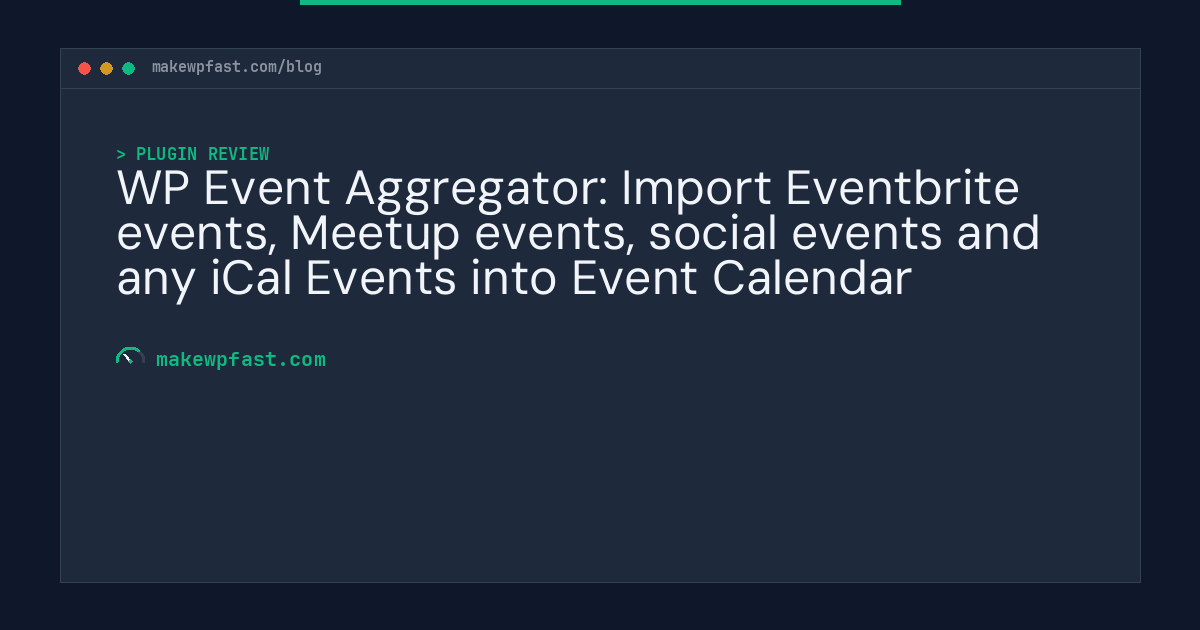 makewpfast.com/blog

> PLUGIN REVIEW

WP Event Aggregator: Import Eventbrite events, Meetup events, social events and any iCal Events into Event Calendar

makewpfast.com